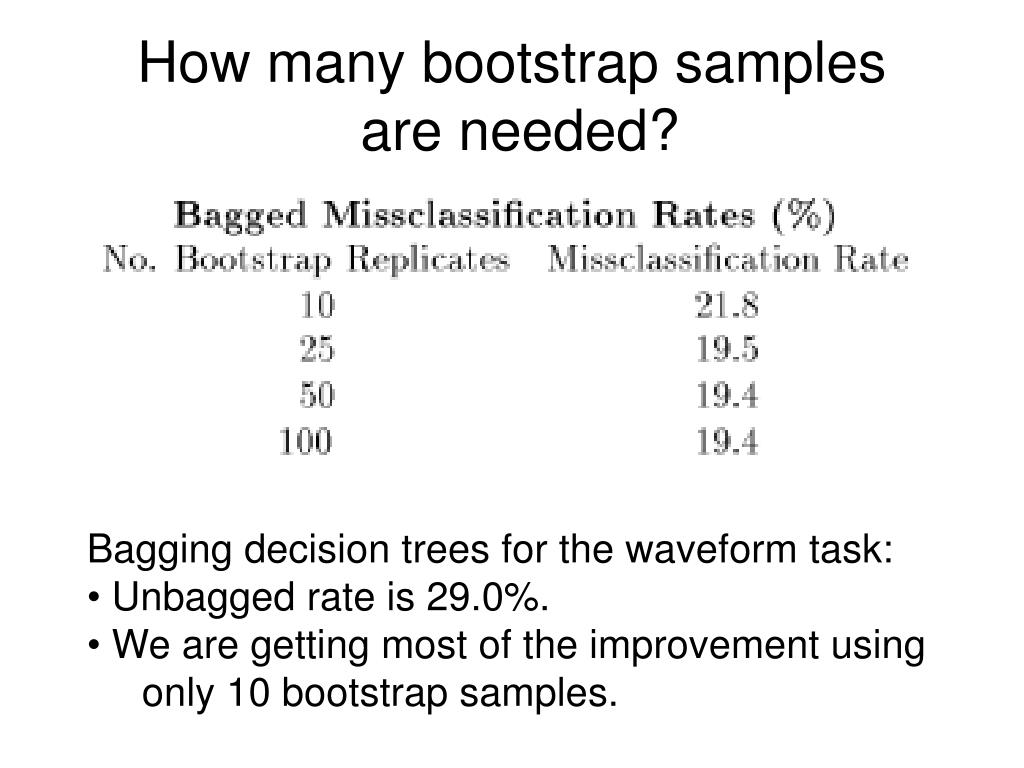 How many bootstrap samples are needed?

Bagged Missclassification Rates (%)

| No. Bootstrap Replicates | Missclassification Rate |
|---|---|
| 10 | 21.8 |
| 25 | 19.5 |
| 50 | 19.4 |
| 100 | 19.4 |

Bagging decision trees for the waveform task:
• Unbagged rate is 29.0%.
• We are getting most of the improvement using only 10 bootstrap samples.